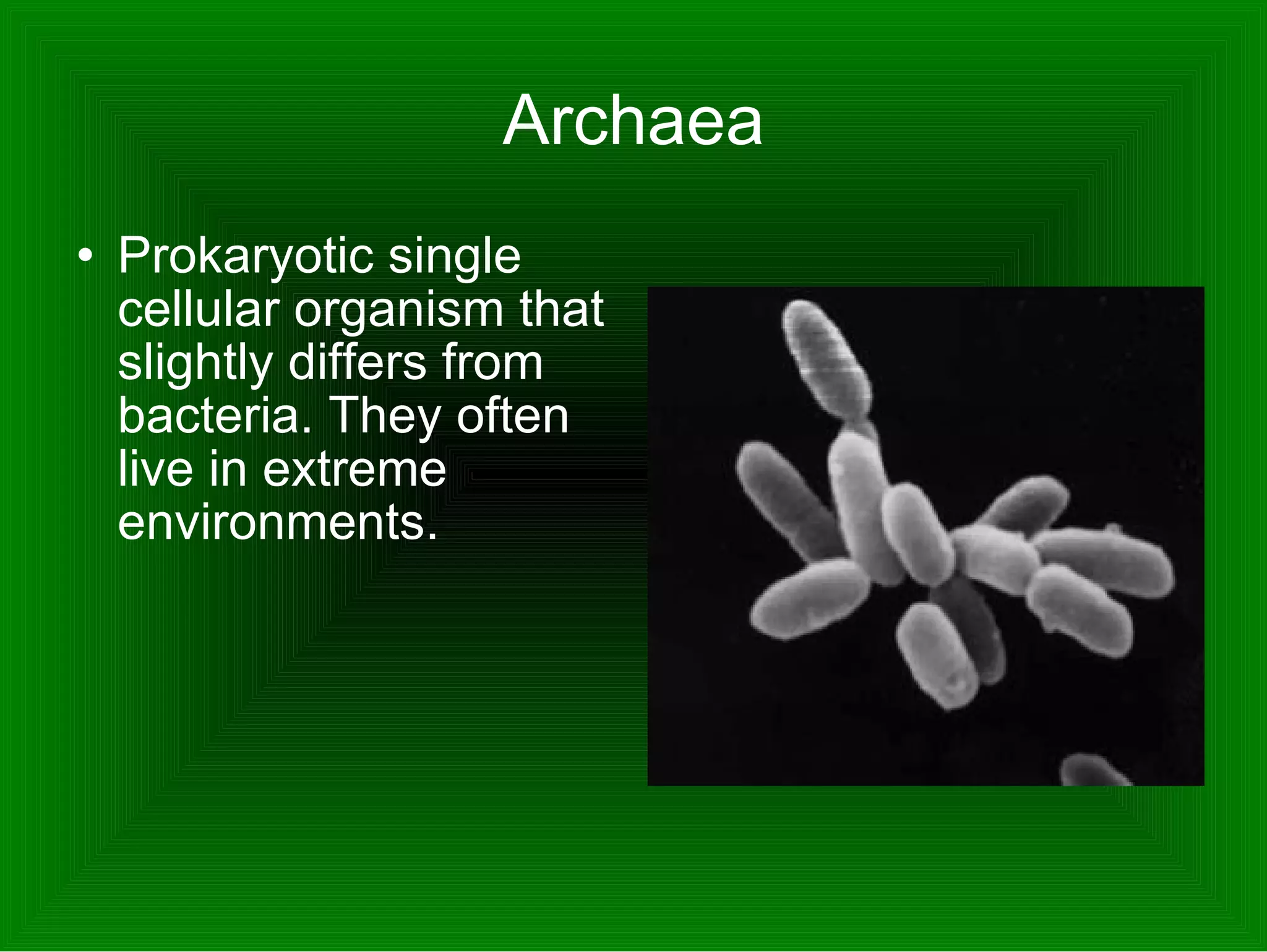 Archaea

• Prokaryotic single cellular organism that slightly differs from bacteria. They often live in extreme environments.